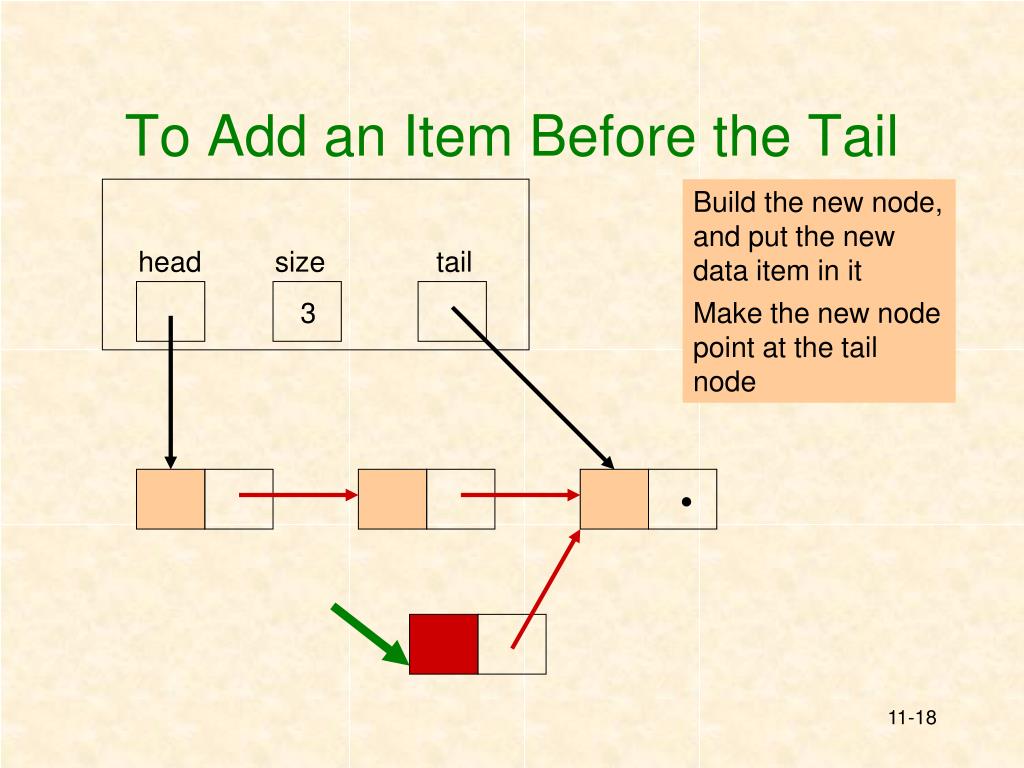 To Add an Item Before the Tail

head size tail

3

Build the new node, and put the new data item in it

Make the new node point at the tail node

11-18